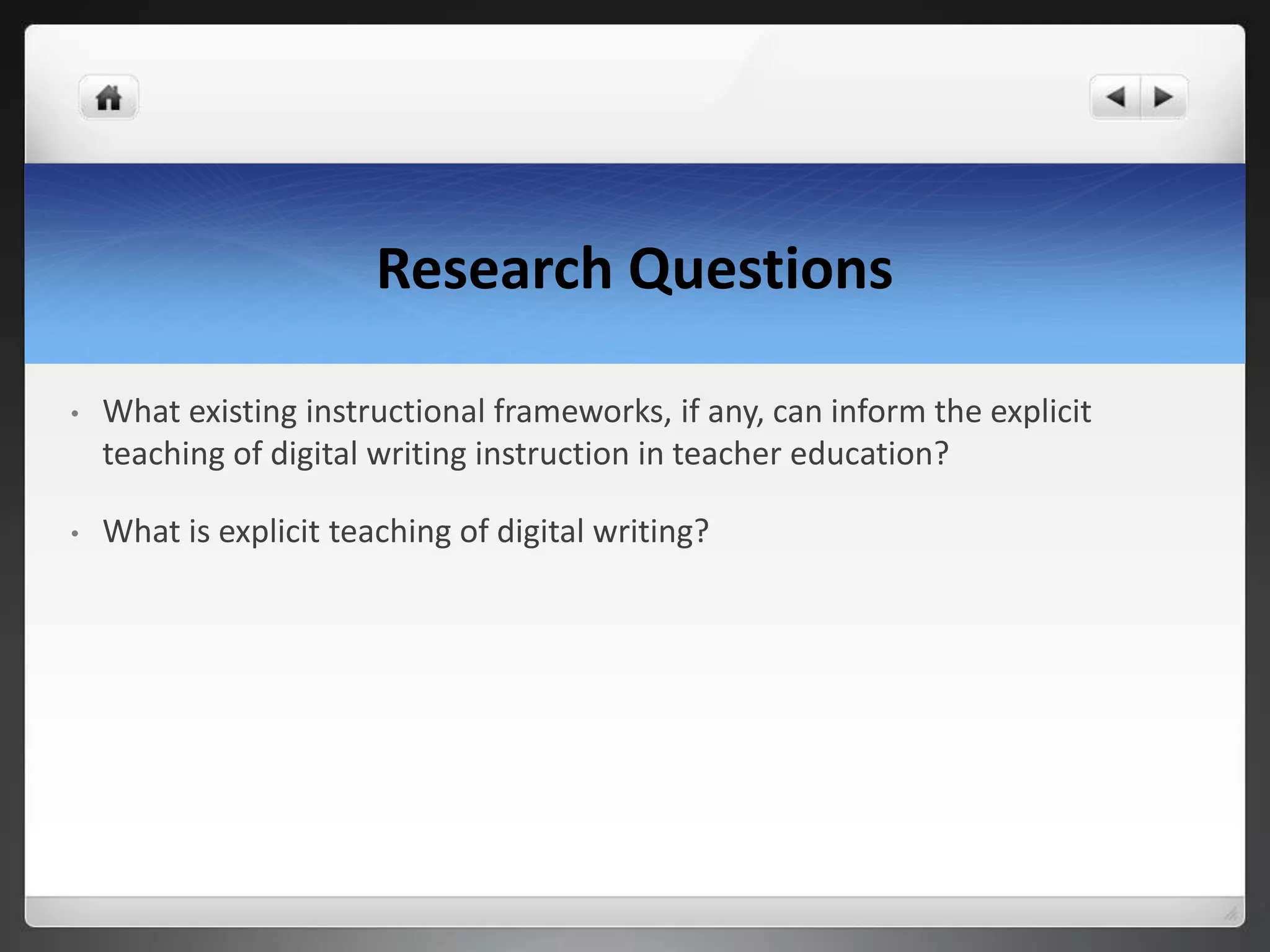 Research Questions

• What existing instructional frameworks, if any, can inform the explicit teaching of digital writing instruction in teacher education?

• What is explicit teaching of digital writing?